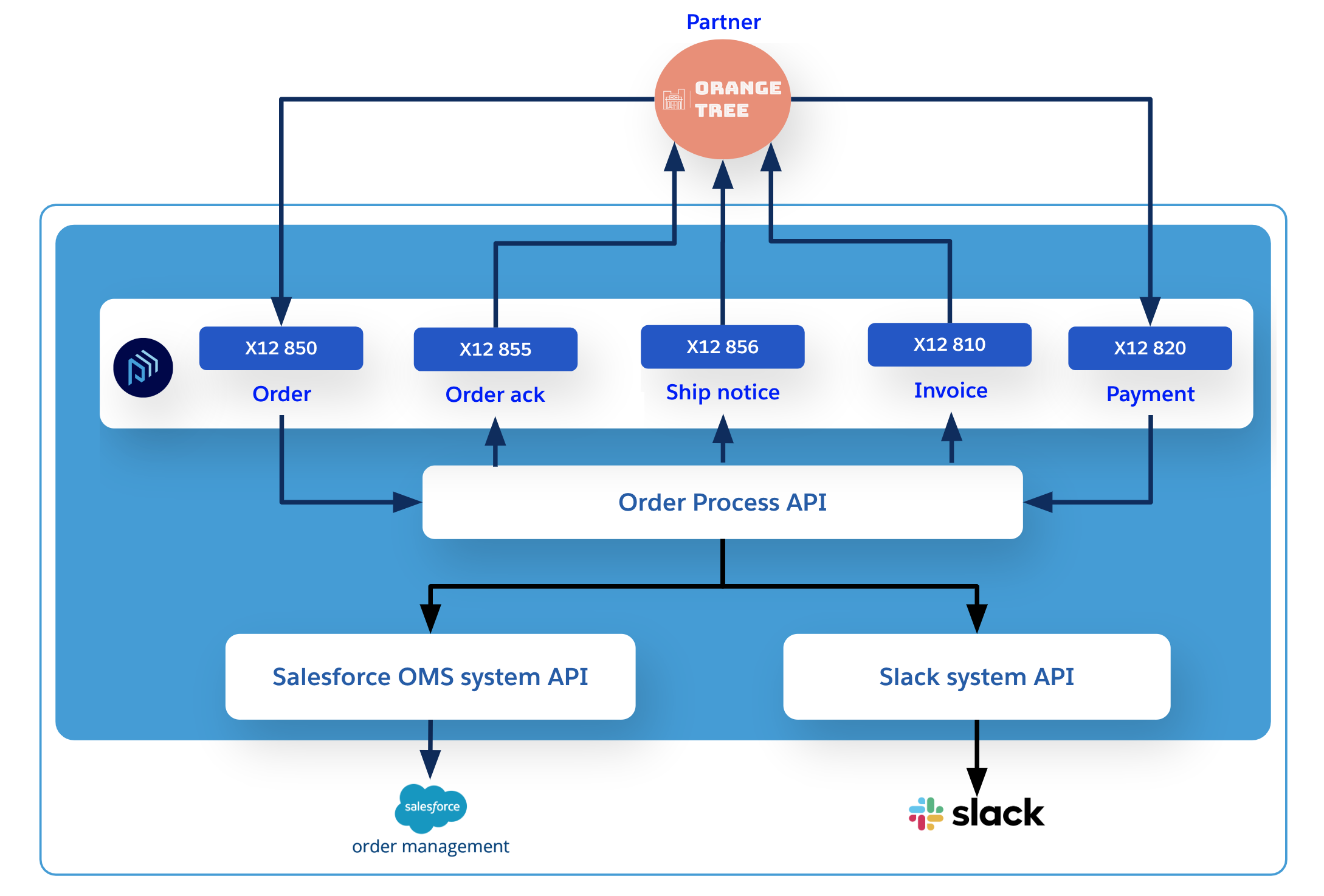 Partner

ORANGE TREE

X12 850
Order

X12 855
Order ack

X12 856
Ship notice

X12 810
Invoice

X12 820
Payment

Order Process API

Salesforce OMS system API

Slack system API

salesforce
order management

slack